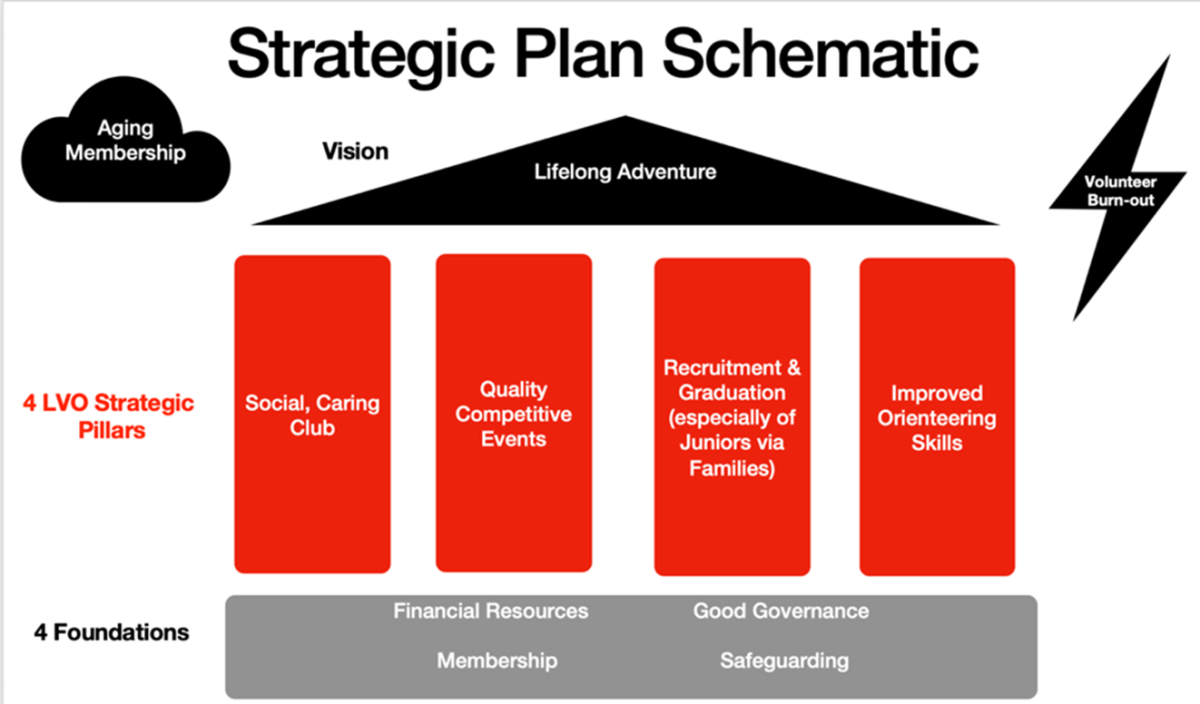 Strategic Plan Schematic

Aging Membership

Vision

Lifelong Adventure

Volunteer Burn-out

4 LVO Strategic Pillars

Social, Caring Club

Quality Competitive Events

Recruitment & Graduation (especially of Juniors via Families)

Improved Orienteering Skills

4 Foundations

Financial Resources

Good Governance

Membership

Safeguarding